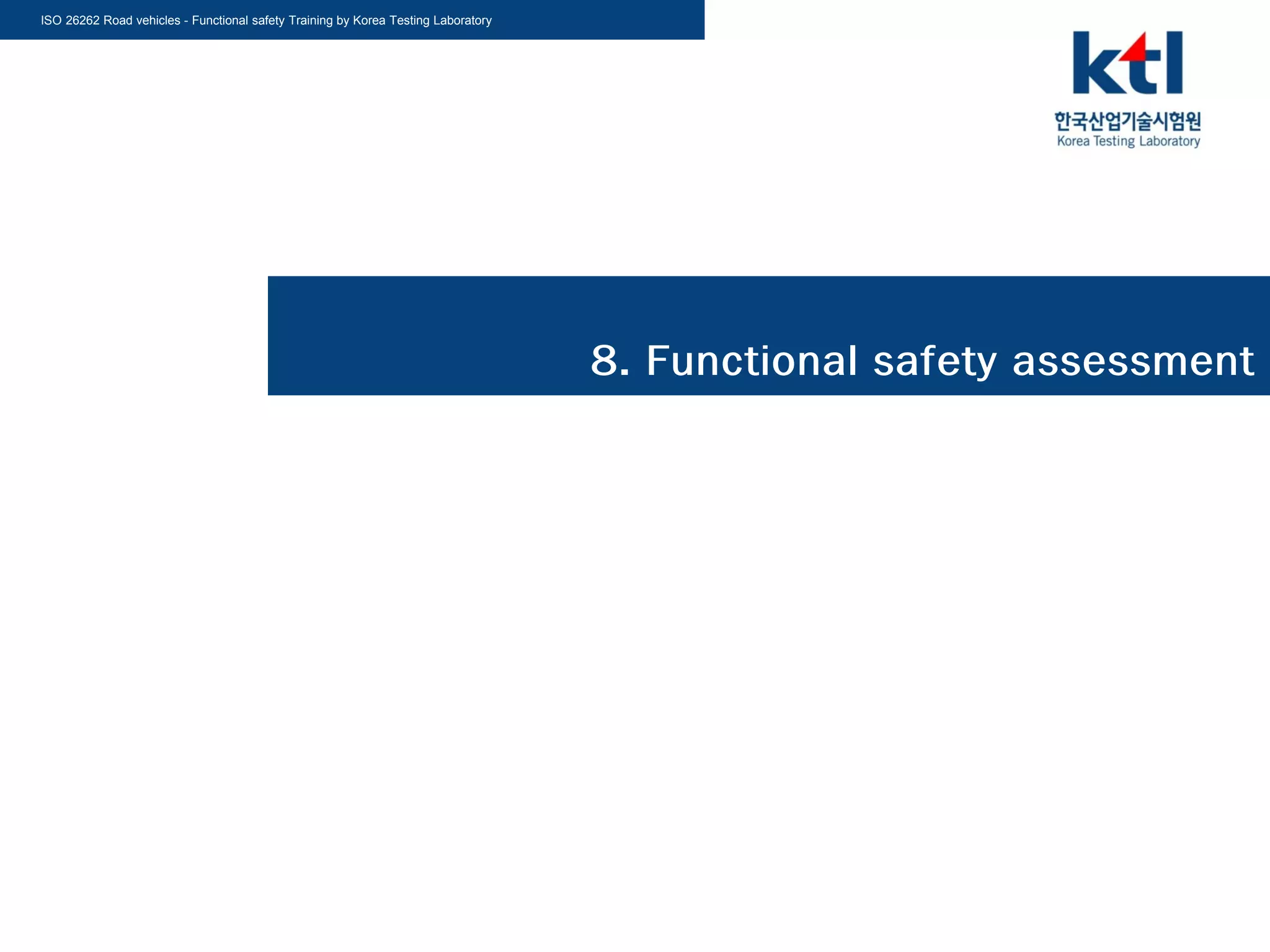 ISO 26262 Road vehicles - Functional safety Training by Korea Testing Laboratory

ktl
한국산업기술시험원
Korea Testing Laboratory

8. Functional safety assessment